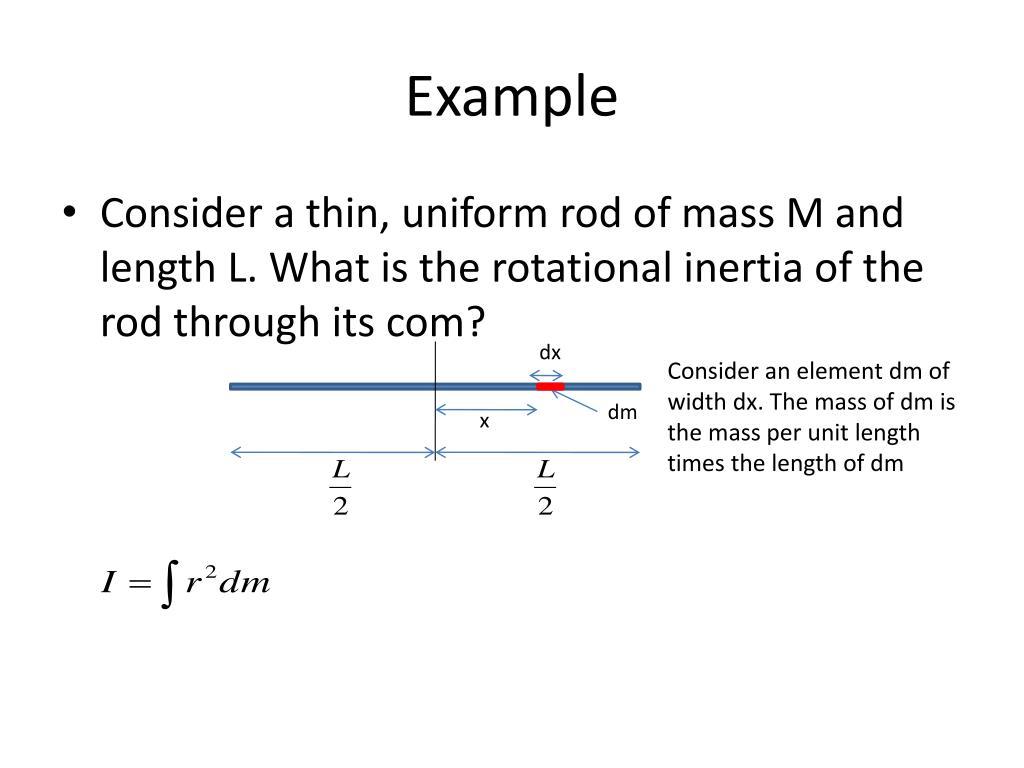 Example

• Consider a thin, uniform rod of mass M and length L. What is the rotational inertia of the rod through its com?

dx

dm

x

$\frac{L}{2}$

$\frac{L}{2}$

Consider an element dm of width dx. The mass of dm is the mass per unit length times the length of dm

$I = \int r^2 dm$